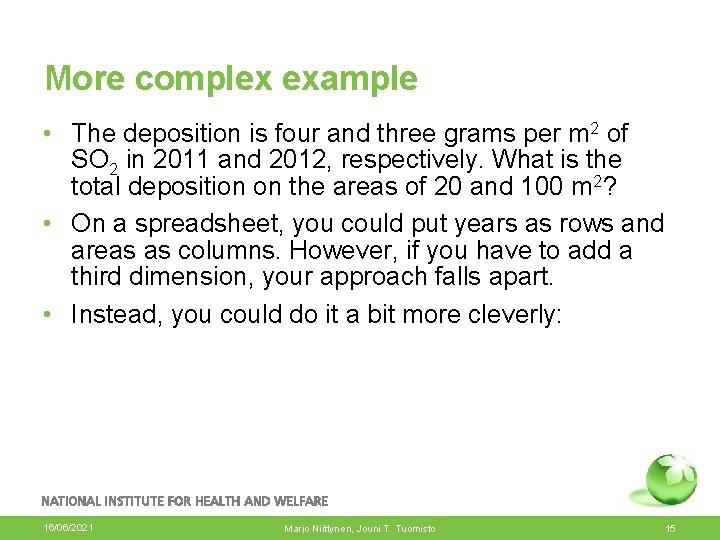 More complex example

• The deposition is four and three grams per $m^2$ of $SO_2$ in 2011 and 2012, respectively. What is the total deposition on the areas of 20 and 100 $m^2$?

• On a spreadsheet, you could put years as rows and areas as columns. However, if you have to add a third dimension, your approach falls apart.

• Instead, you could do it a bit more cleverly:

NATIONAL INSTITUTE FOR HEALTH AND WELFARE

16/06/2021 Marjo Niittynen, Jouni T. Tuomisto 15